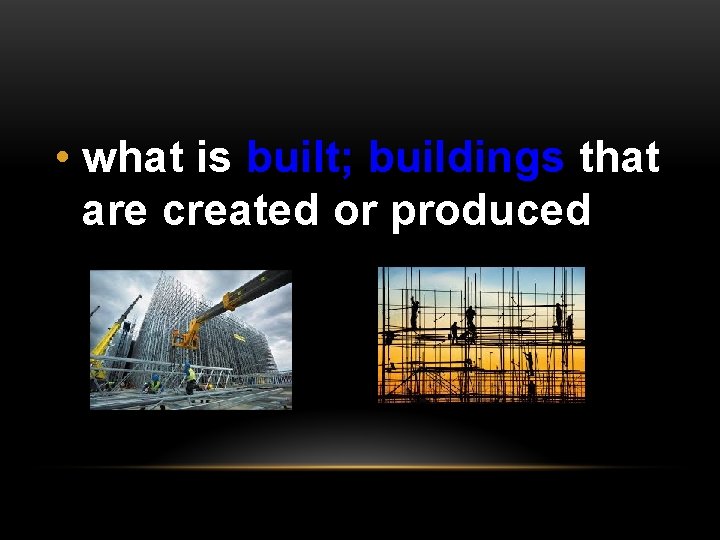 • what is built; buildings that are created or produced